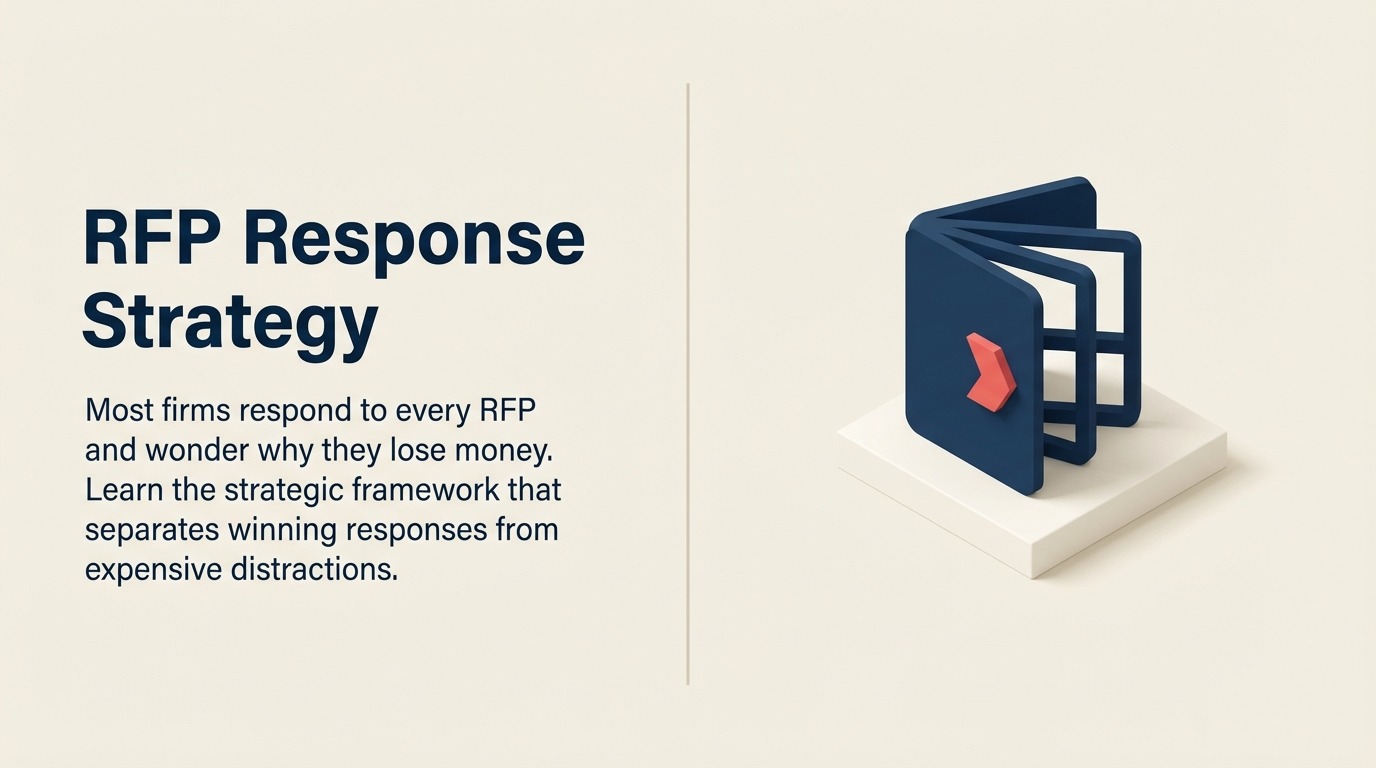 RFP Response Strategy

Most firms respond to every RFP and wonder why they lose money. Learn the strategic framework that separates winning responses from expensive distractions.